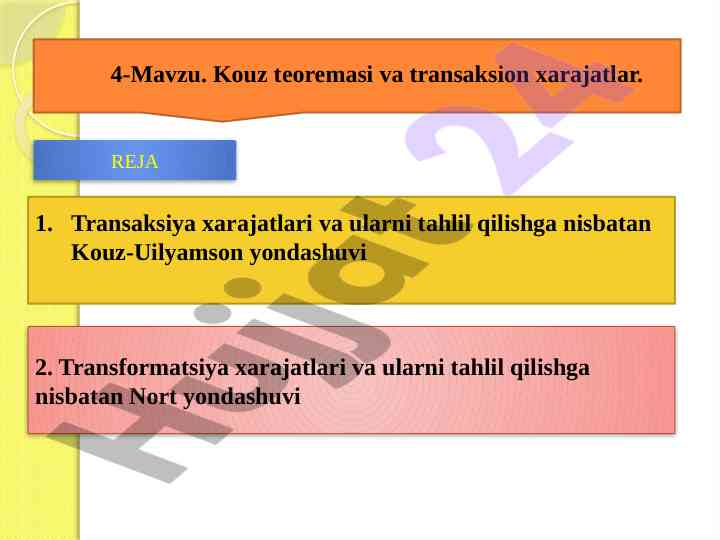 4-Mavzu. Kouz teoremasi va transaksion xarajatlar.

REJA

1. Transaksiya xarajatlari va ularni tahlil qilishga nisbatan Kouz-Uilyamson yondashuvi

2. Transformatsiya xarajatlari va ularni tahlil qilishga nisbatan Nort yondashuvi

Hujjat 24